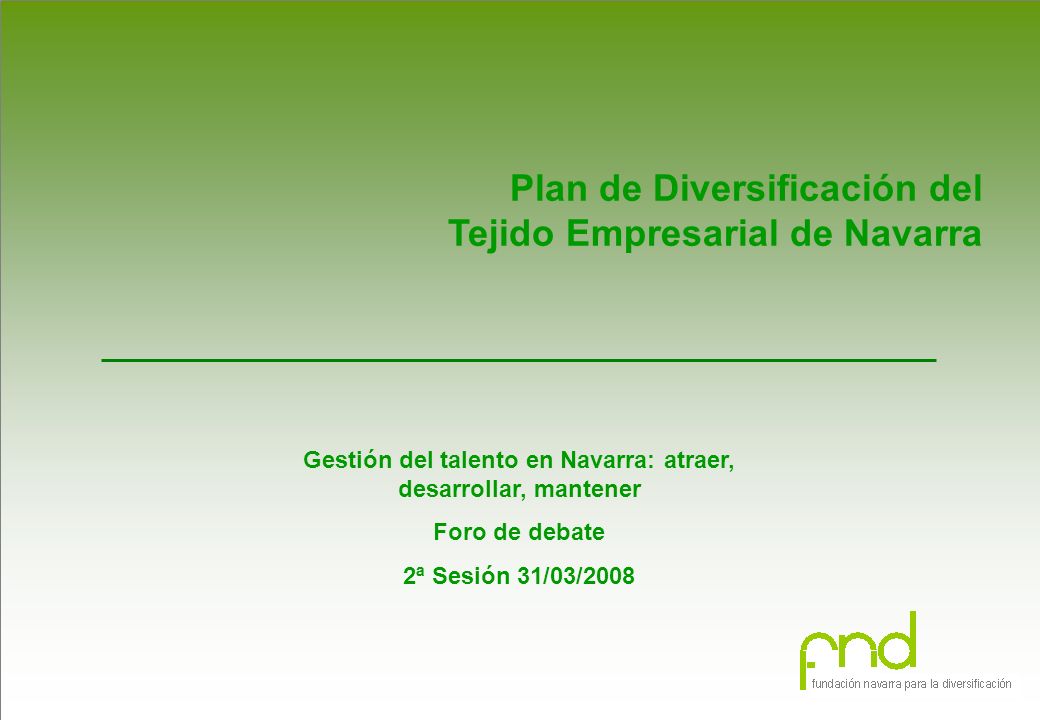 Plan de Diversificación del
Tejido Empresarial de Navarra

Gestión del talento en Navarra: atraer, desarrollar, mantener

Foro de debate

2ª Sesión 31/03/2008

fnd

fundación navarra para la diversificación